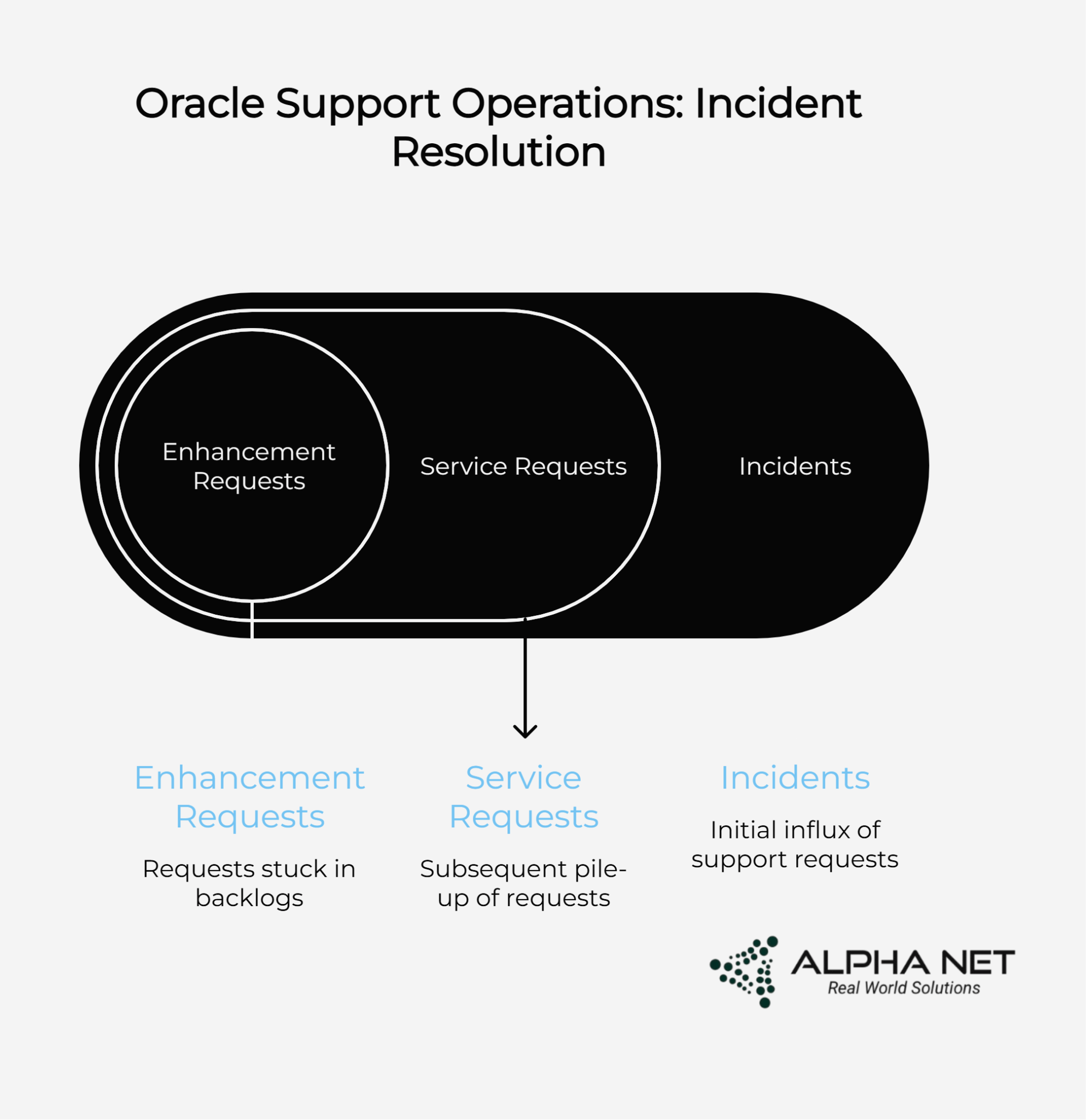 Oracle Support Operations: Incident Resolution

Enhancement Requests

Service Requests

Incidents

Enhancement Requests

Requests stuck in backlogs

Service Requests

Subsequent pile-up of requests

Incidents

Initial influx of support requests

ALPHA NET
Real World Solutions